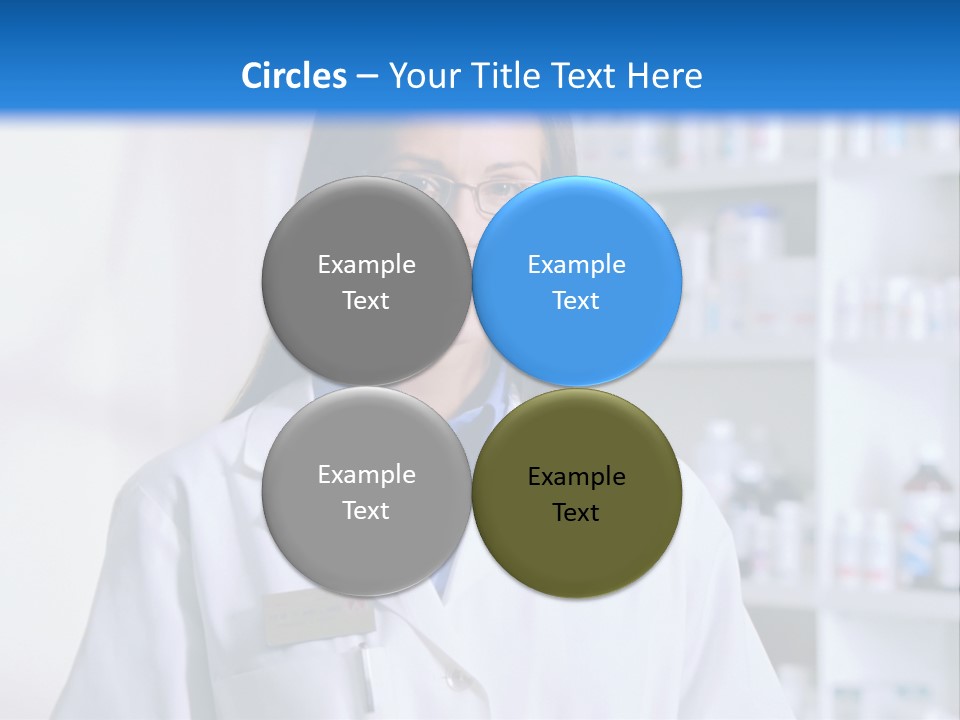 Circles – Your Title Text Here

Example Text

Example Text

Example Text

Example Text